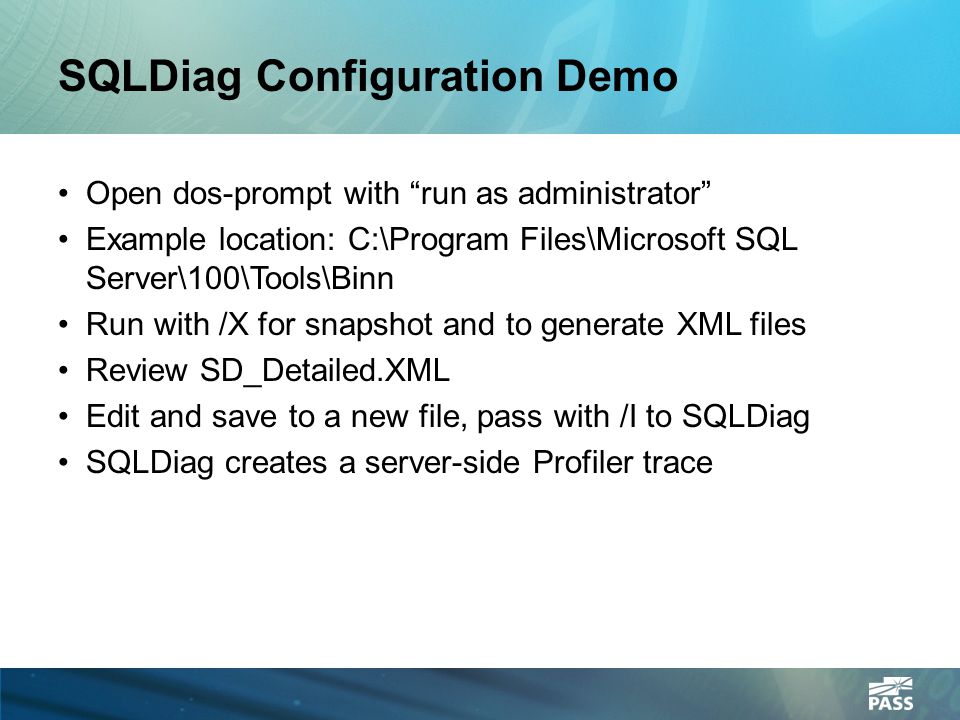 SQLDiag Configuration Demo

• Open dos-prompt with “run as administrator”
• Example location: C:\Program Files\Microsoft SQL Server\100\Tools\Binn
• Run with /X for snapshot and to generate XML files
• Review SD_Detailed.XML
• Edit and save to a new file, pass with /I to SQLDiag
• SQLDiag creates a server-side Profiler trace

PASS